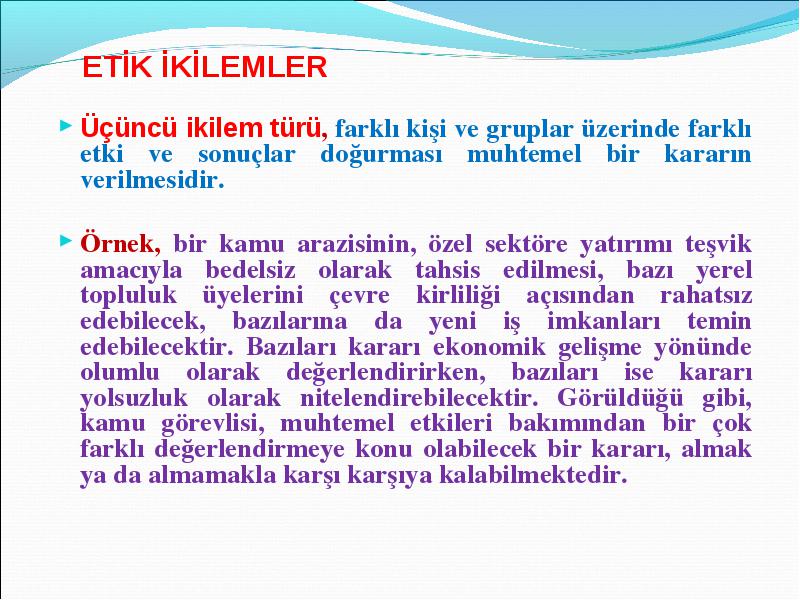 ETİK İKİLEMLER

Üçüncü ikilem türü, farklı kişi ve gruplar üzerinde farklı etki ve sonuçlar doğurması muhtemel bir kararın verilmesidir.

Örnek, bir kamu arazisinin, özel sektöre yatırımı teşvik amacıyla bedelsiz olarak tahsis edilmesi, bazı yerel topluluk üyelerini çevre kirliliği açısından rahatsız edebilecek, bazılarına da yeni iş imkanları temin edebilecektir. Bazıları kararı ekonomik gelişme yönünde olumlu olarak değerlendirirken, bazıları ise kararı yolsuzluk olarak nitelendirebilecektir. Görüldüğü gibi, kamu görevlisi, muhtemel etkileri bakımından bir çok farklı değerlendirmeye konu olabilecek bir kararı, almak ya da almamakla karşı karşıya kalabilmektedir.